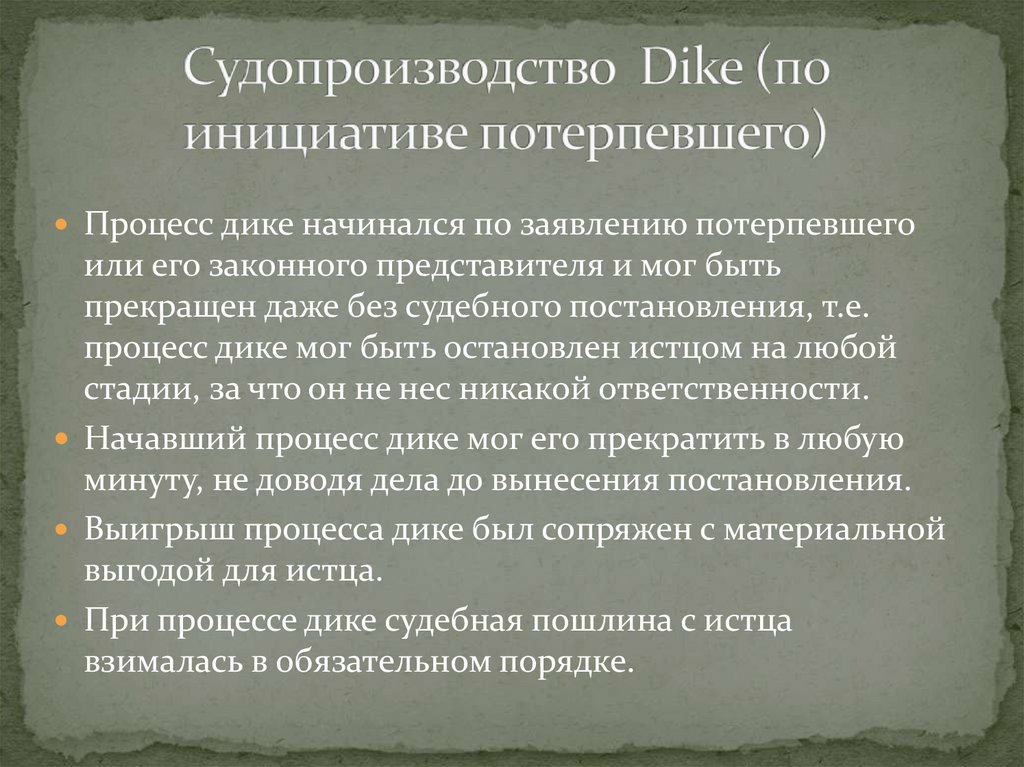 Судопроизводство Dike (по инициативе потерпевшего)

Процесс дике начинался по заявлению потерпевшего или его законного представителя и мог быть прекращен даже без судебного постановления, т.е. процесс дике мог быть остановлен истцом на любой стадии, за что он не нес никакой ответственности.

Начавший процесс дике мог его прекратить в любую минуту, не доводя дела до вынесения постановления.

Выигрыш процесса дике был сопряжен с материальной выгодой для истца.

При процессе дике судебная пошлина с истца взималась в обязательном порядке.